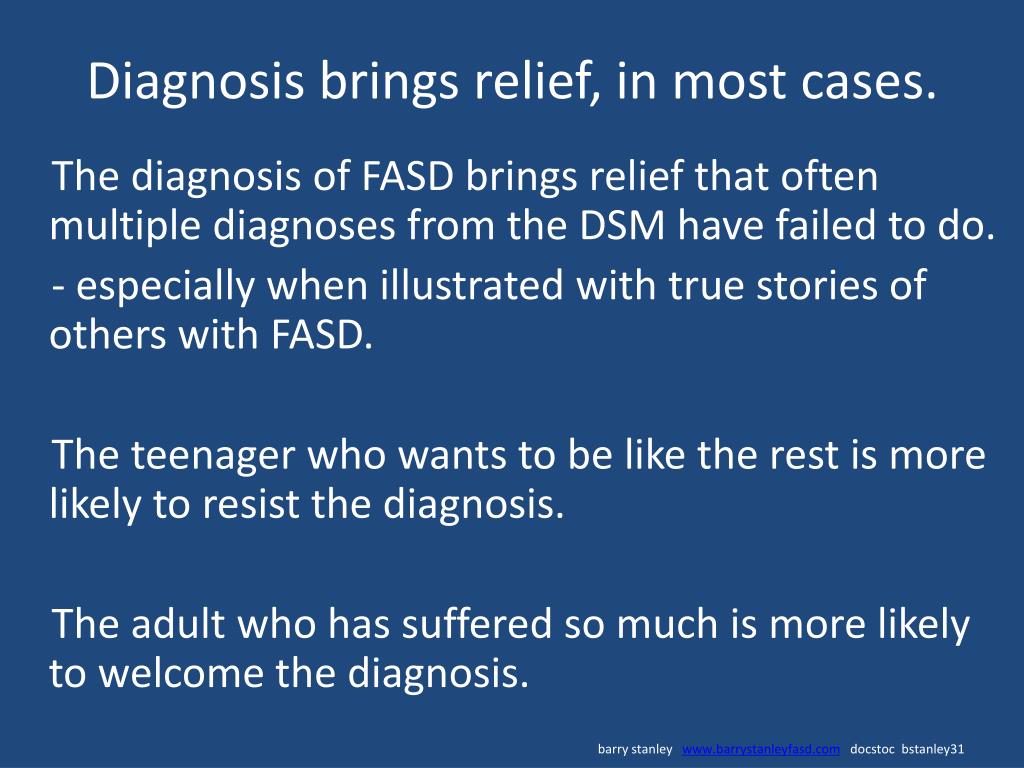 Diagnosis brings relief, in most cases.

The diagnosis of FASD brings relief that often multiple diagnoses from the DSM have failed to do.

- especially when illustrated with true stories of others with FASD.

The teenager who wants to be like the rest is more likely to resist the diagnosis.

The adult who has suffered so much is more likely to welcome the diagnosis.

barry stanley www.barrystanleyfasd.com docstoc bstanley31